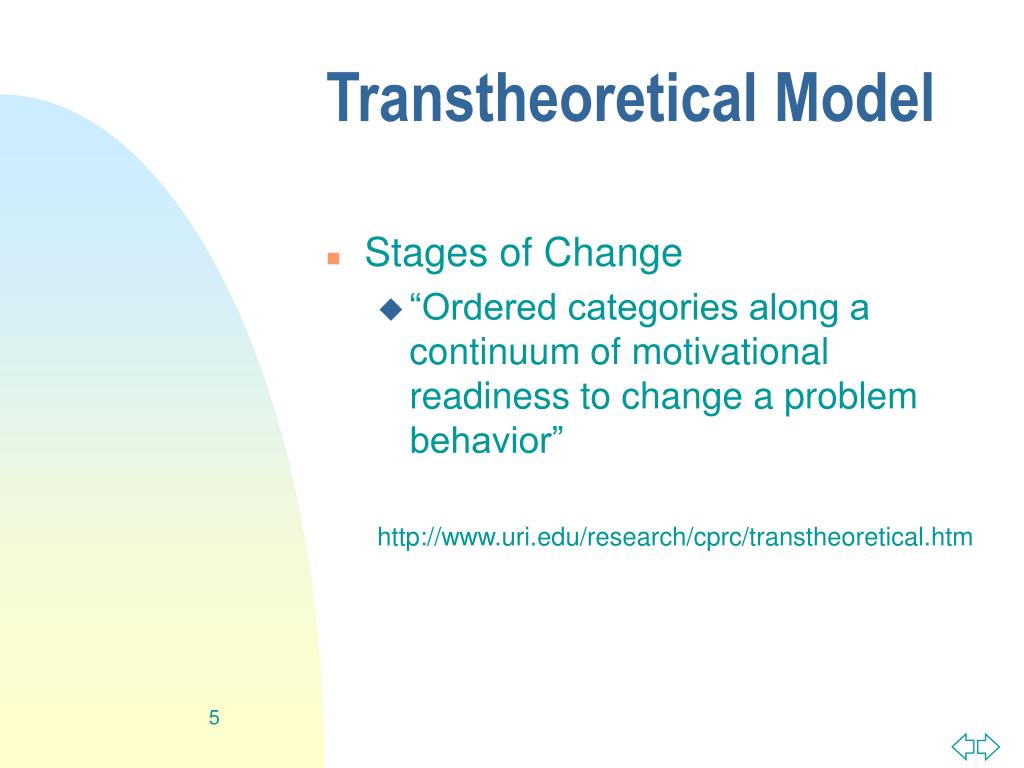 Transtheoretical Model

Stages of Change

“Ordered categories along a continuum of motivational readiness to change a problem behavior”

http://www.uri.edu/research/cprc/transtheoretical.htm

5